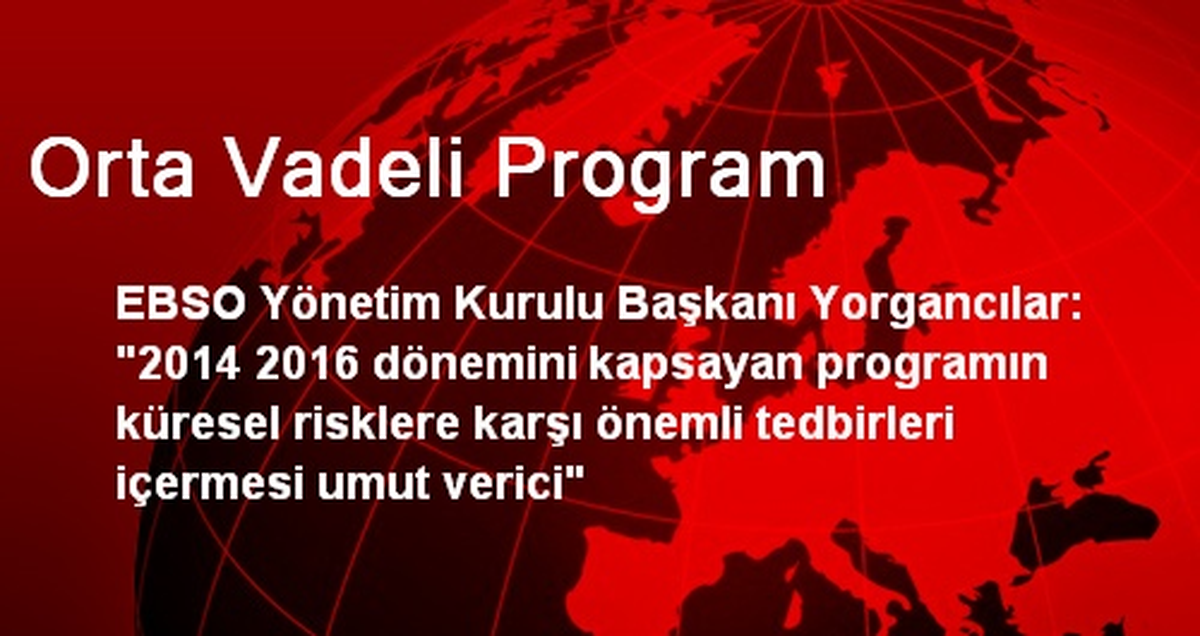 Orta Vadeli Program

EBSO Yönetim Kurulu Başkanı Yorgancılar: "2014 2016 dönemini kapsayan programın küresel risklere karşı önemli tedbirleri içermesi umut verici"